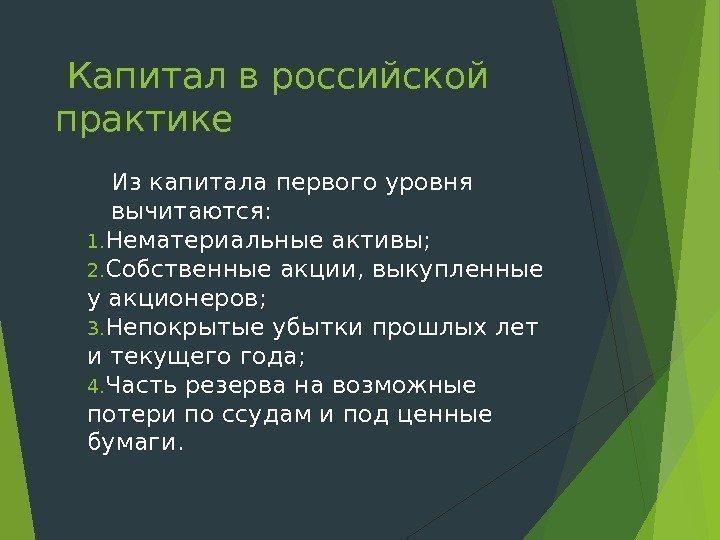 Капитал в российской практике

Из капитала первого уровня вычитаются:

1. Нематериальные активы;
2. Собственные акции, выкупленные у акционеров;
3. Непокрытые убытки прошлых лет и текущего года;
4. Часть резерва на возможные потери по ссудам и под ценные бумаги.